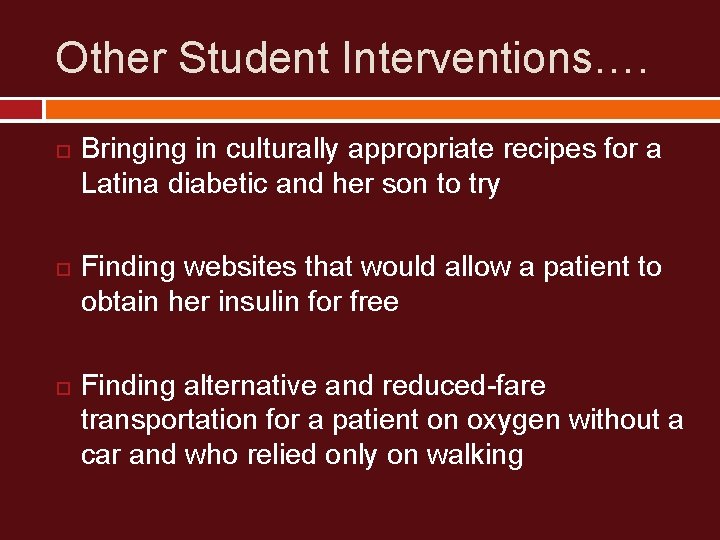 Other Student Interventions….

Bringing in culturally appropriate recipes for a Latina diabetic and her son to try

Finding websites that would allow a patient to obtain her insulin for free

Finding alternative and reduced-fare transportation for a patient on oxygen without a car and who relied only on walking